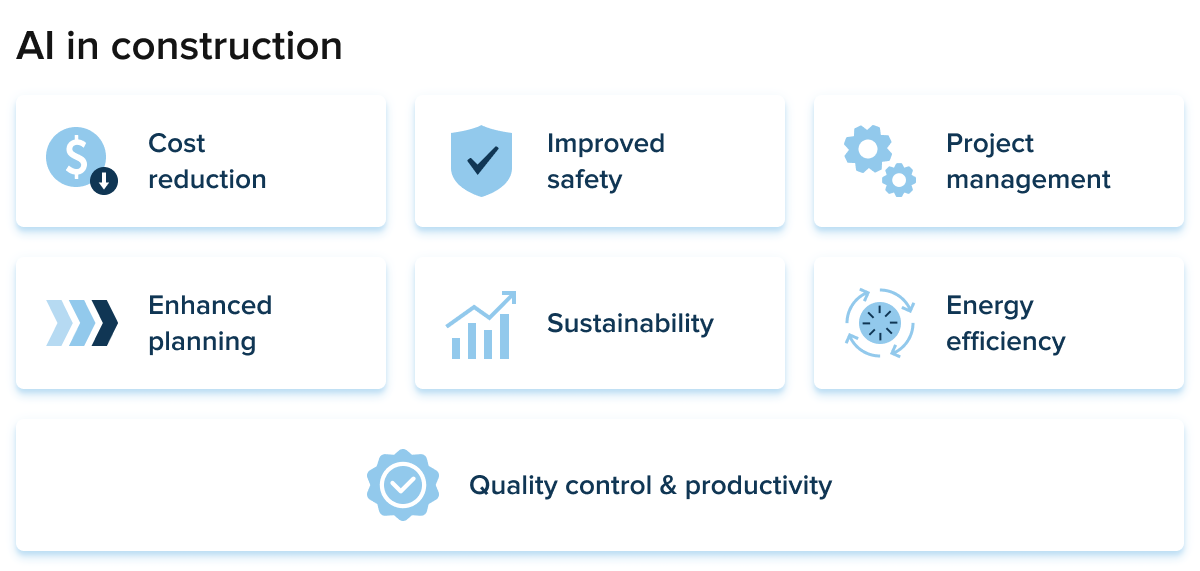 AI in construction

Cost reduction

Improved safety

Project management

Enhanced planning

Sustainability

Energy efficiency

Quality control & productivity